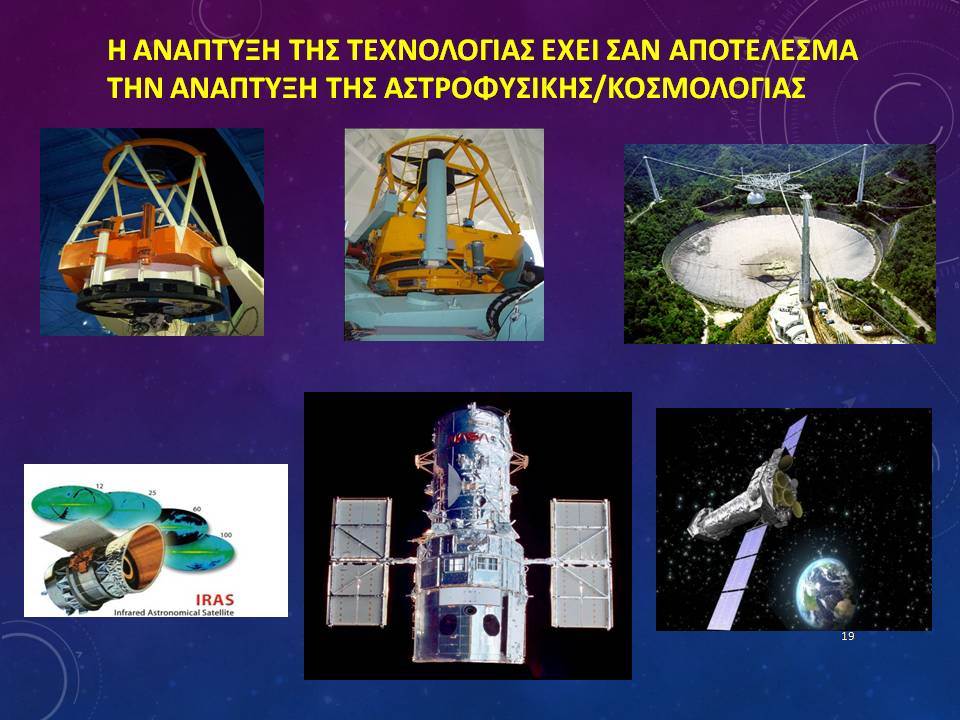 Η ΑΝΑΠΤΥΞΗ ΤΗΣ ΤΕΧΝΟΛΟΓΙΑΣ ΕΧΕΙ ΣΑΝ ΑΠΟΤΕΛΕΣΜΑ ΤΗΝ ΑΝΑΠΤΥΞΗ ΤΗΣ ΑΣΤΡΟΦΥΣΙΚΗΣ/ΚΟΣΜΟΛΟΓΙΑΣ

12
25
60
100
IRAS
Infrared Astronomical Satellite

19